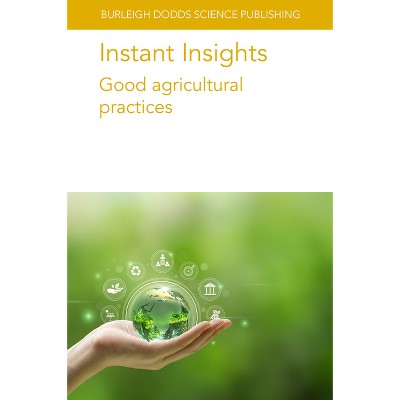 BURLEIGH DODDS SCIENCE PUBLISHING

Instant Insights

Good agricultural practices